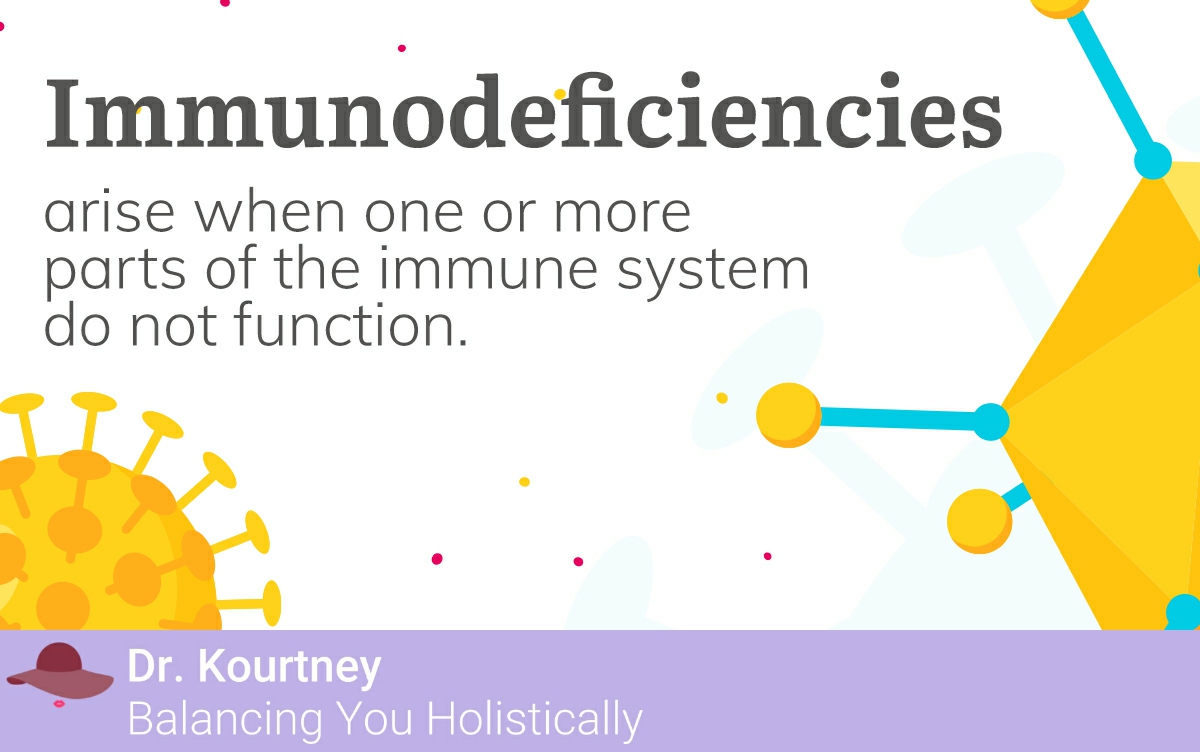 Immunodeficiencies

arise when one or more parts of the immune system do not function.

Dr. Kourtney
Balancing You Holistically